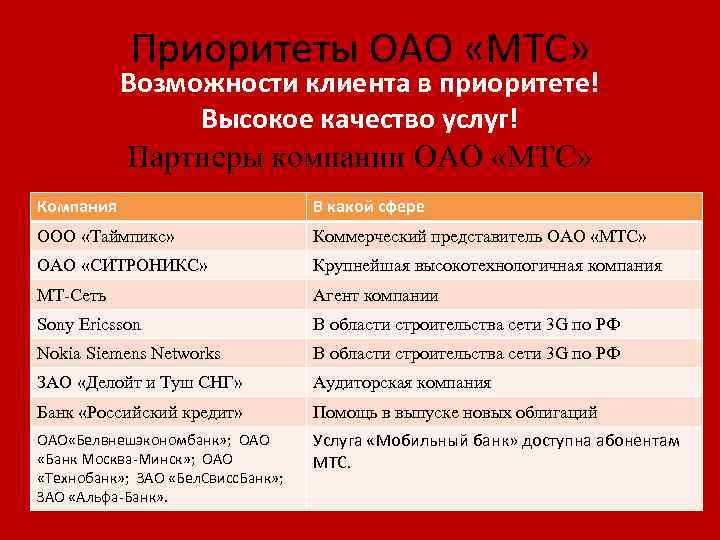 Приоритеты ОАО «МТС»

Возможности клиента в приоритете!

Высокое качество услуг!

Партнеры компании ОАО «МТС»

| Компания | В какой сфере |
|---|---|
| ООО «Таймпикс» | Коммерческий представитель ОАО «МТС» |
| ОАО «СИТРОНИКС» | Крупнейшая высокотехнологичная компания |
| МТ-Сеть | Агент компании |
| Sony Ericsson | В области строительства сети 3G по РФ |
| Nokia Siemens Networks | В области строительства сети 3G по РФ |
| ЗАО «Делойт и Туш СНГ» | Аудиторская компания |
| Банк «Российский кредит» | Помощь в выпуске новых облигаций |
| ОАО«Белвнешэкономбанк»; ОАО «Банк Москва-Минск»; ОАО «Технобанк»; ЗАО «БелСвиссБанк»; ЗАО «Альфа-Банк». | Услуга «Мобильный банк» доступна абонентам МТС. |